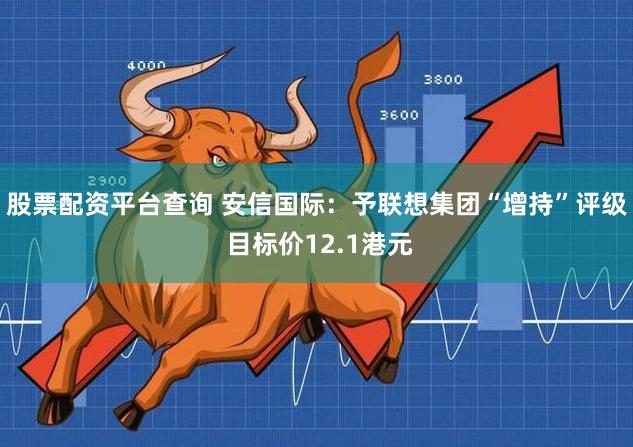 4000

3800

3600

2900

股票配资平台查询 安信国际：予联想集团“增持”评级 目标价12.1港元